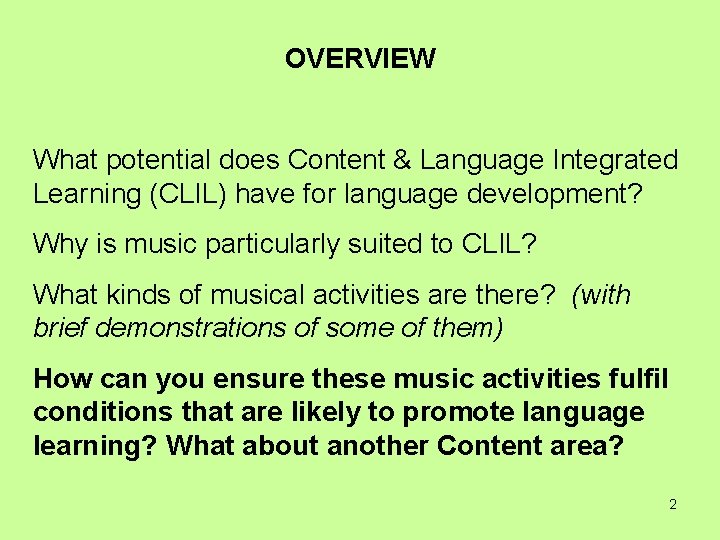 OVERVIEW

What potential does Content & Language Integrated Learning (CLIL) have for language development?

Why is music particularly suited to CLIL?

What kinds of musical activities are there? (with brief demonstrations of some of them)

How can you ensure these music activities fulfil conditions that are likely to promote language learning? What about another Content area?

2